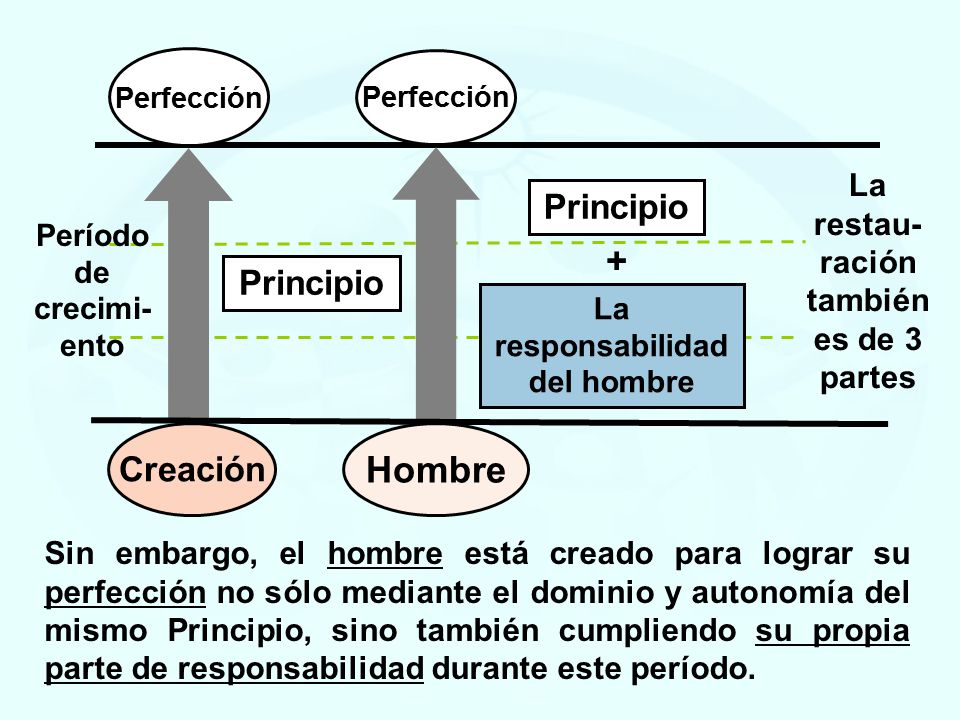 Perfección

Perfección

Período de crecimiento

Principio

Principio

+

La responsabilidad del hombre

La restauración también es de 3 partes

Creación

Hombre

Sin embargo, el hombre está creado para lograr su perfección no sólo mediante el dominio y autonomía del mismo Principio, sino también cumpliendo su propia parte de responsabilidad durante este período.